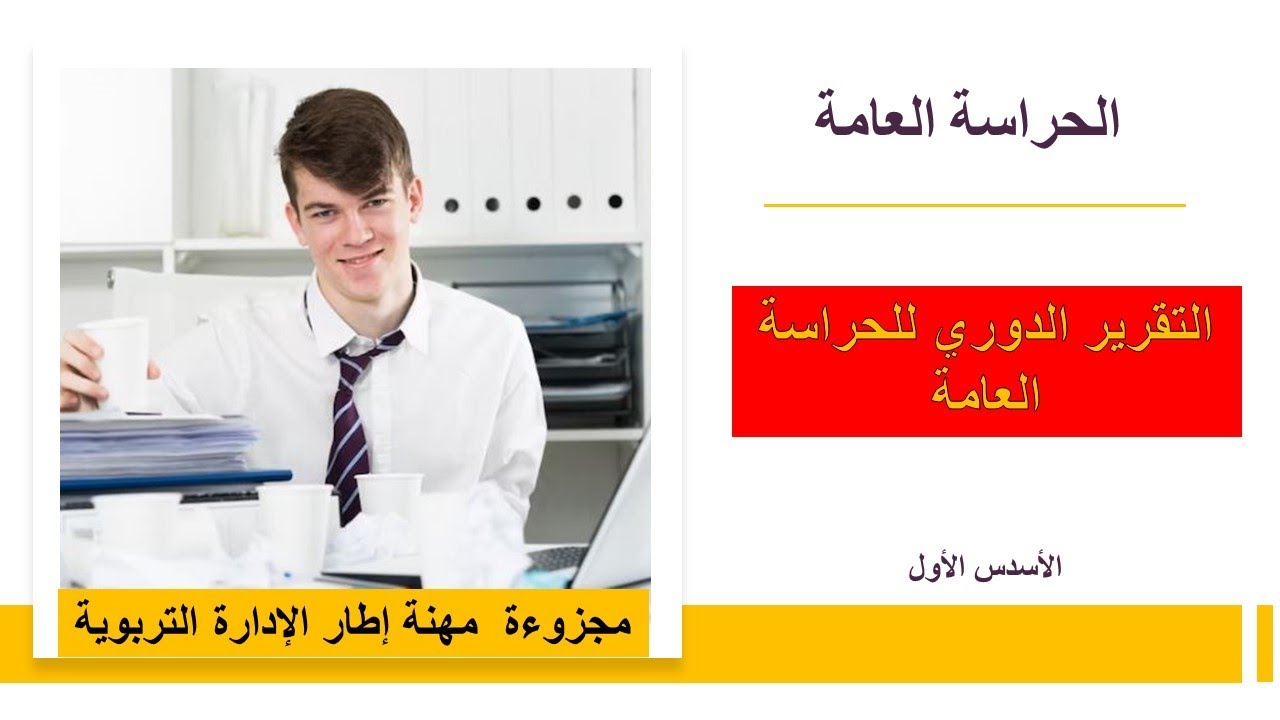 الحراسة العامة

التقرير الدوري للحراسة العامة

الأسدس الأول

مجزوءة مهنة إطار الإدارة التربوية